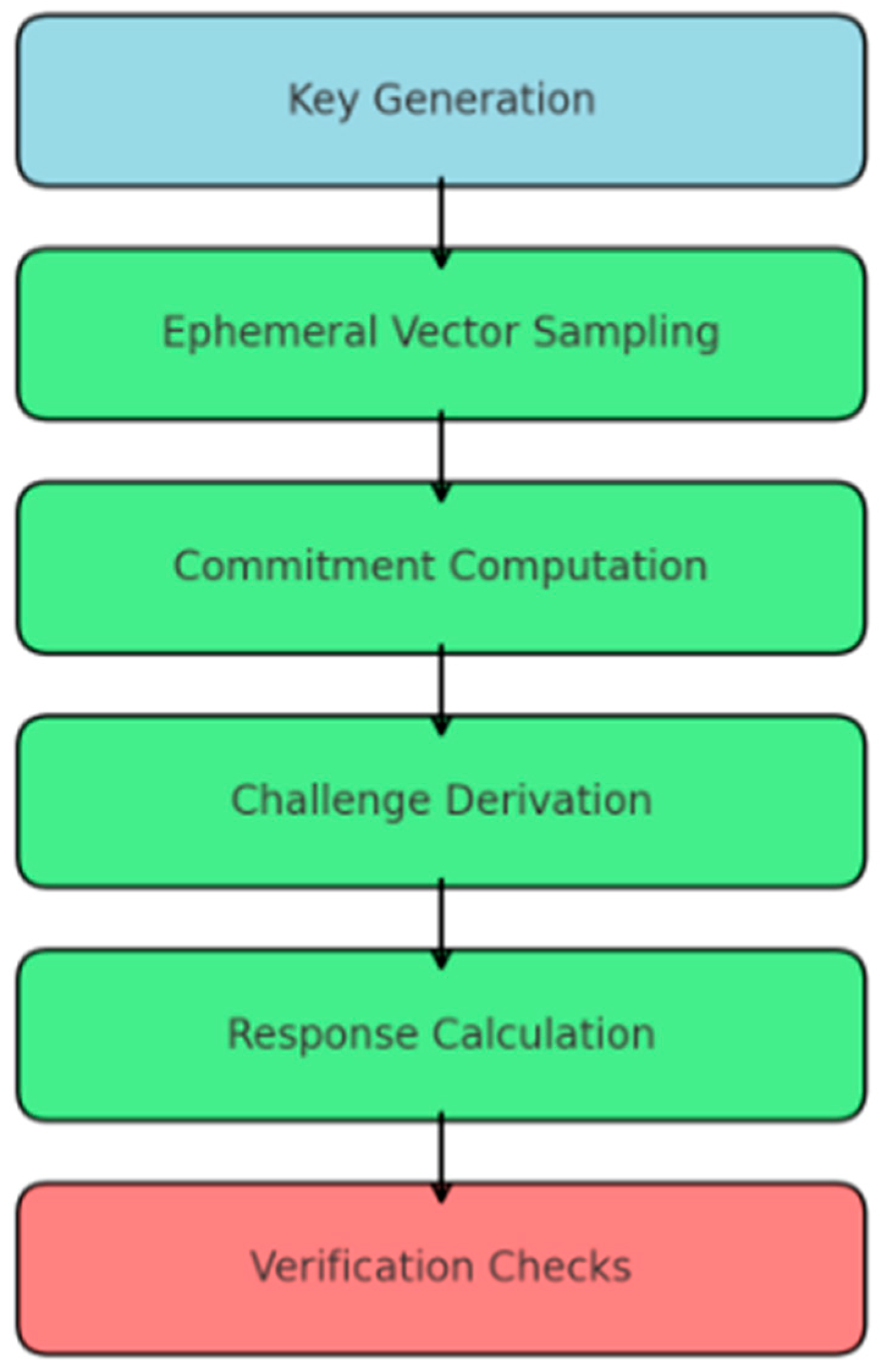 Key Generation

Ephemeral Vector Sampling

Commitment Computation

Challenge Derivation

Response Calculation

Verification Checks